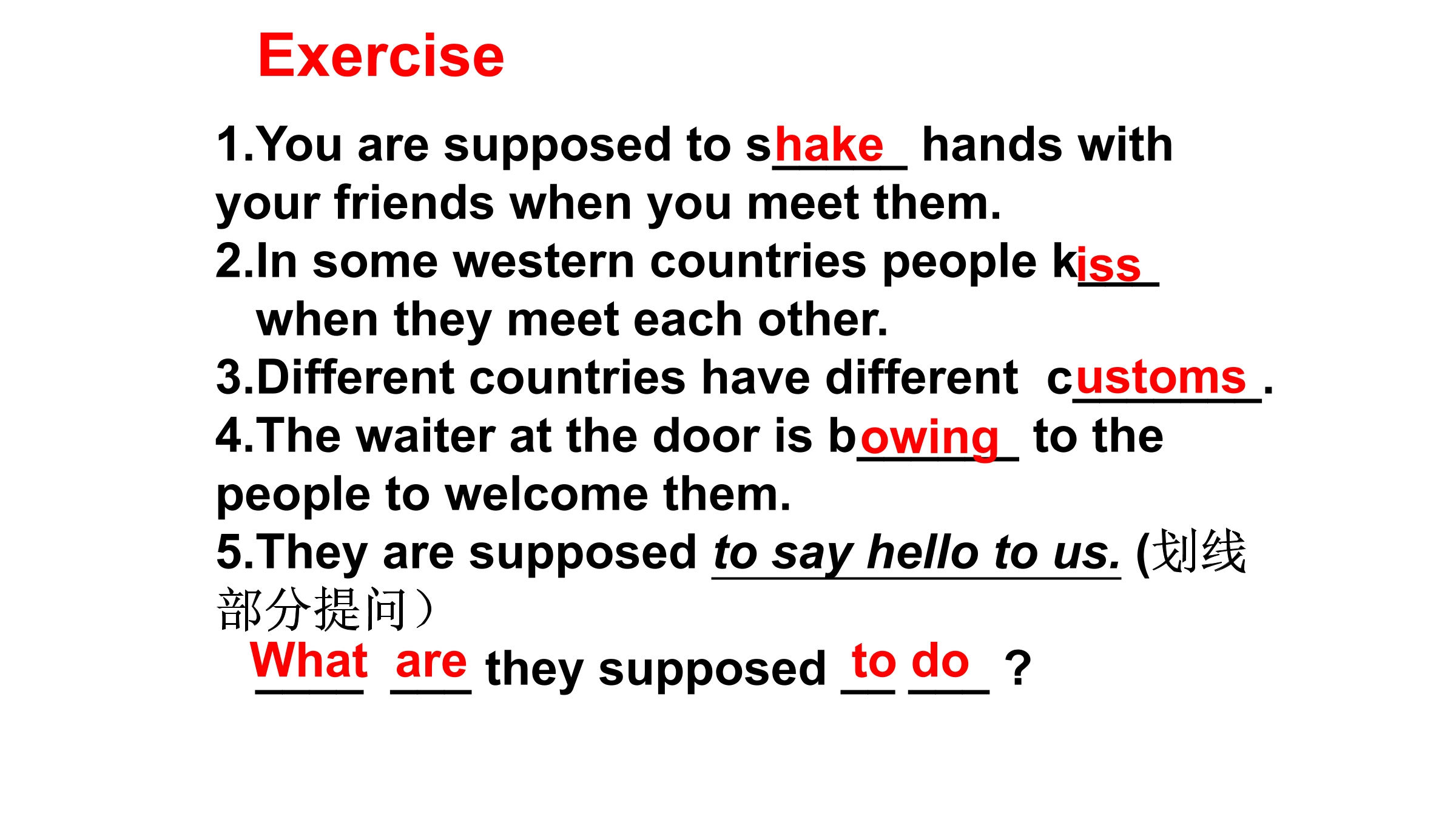 Exercise

1.You are supposed to shake hands with your friends when you meet them.
2.In some western countries people kiss when they meet each other.
3.Different countries have different customs.
4.The waiter at the door is bowing to the people to welcome them.
5.They are supposed to say hello to us. (划线部分提问)
What are they supposed to do ?